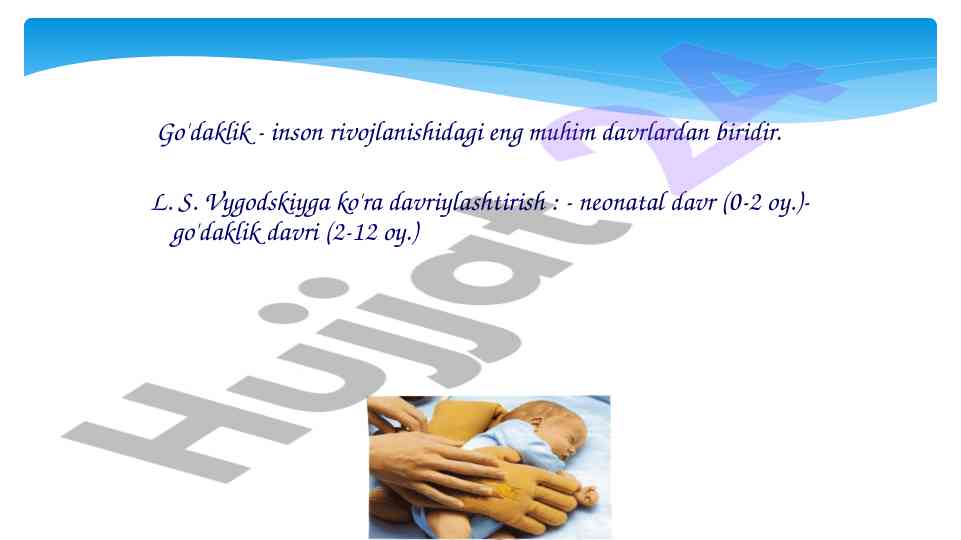 Go'daklik - inson rivojlanishidagi eng muhim davrlardan biridir.

L. S. Vygodskiyga ko'ra davriylashtirish : - neonatal davr (0-2 oy.)- go'daklik davri (2-12 oy.)

Hujjat 24